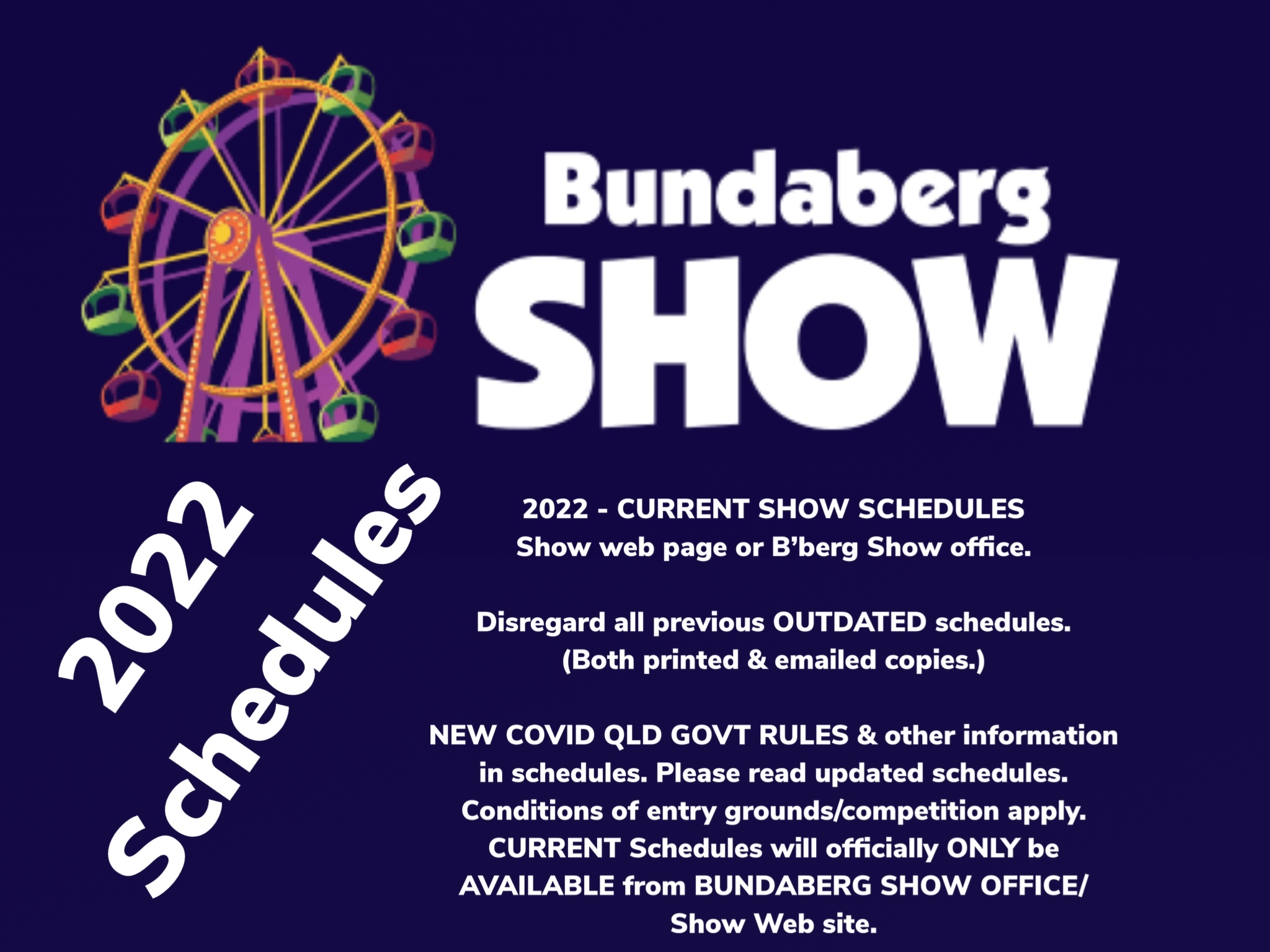 Bundaberg SHOW

2022 Schedules

2022 - CURRENT SHOW SCHEDULES
Show web page or B'berg Show office.

Disregard all previous OUTDATED schedules.
(Both printed & emailed copies.)

NEW COVID QLD GOVT RULES & other information in schedules. Please read updated schedules. Conditions of entry grounds/competition apply. CURRENT Schedules will officially ONLY be AVAILABLE from BUNDABERG SHOW OFFICE/ Show Web site.